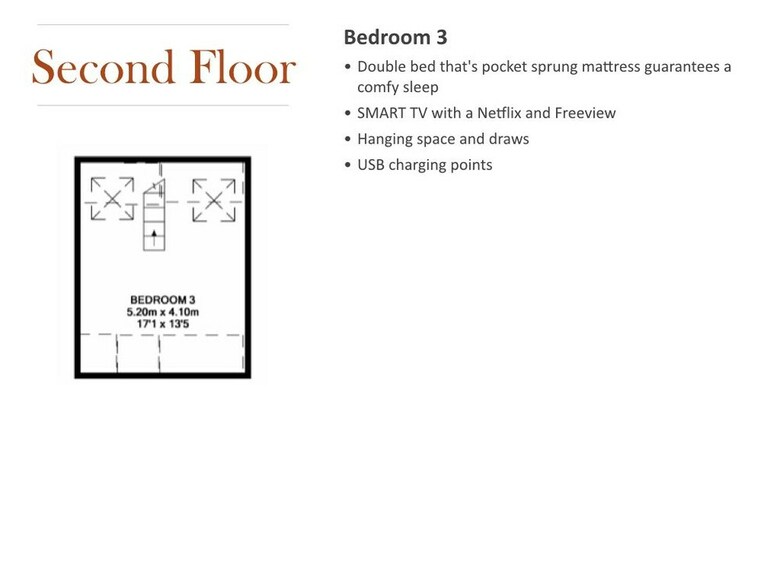 Second Floor

BEDROOM 3
5.20m x 4.10m
17'1 x 13'5

Bedroom 3

• Double bed that's pocket sprung mattress guarantees a comfy sleep
• SMART TV with a Netflix and Freeview
• Hanging space and draws
• USB charging points